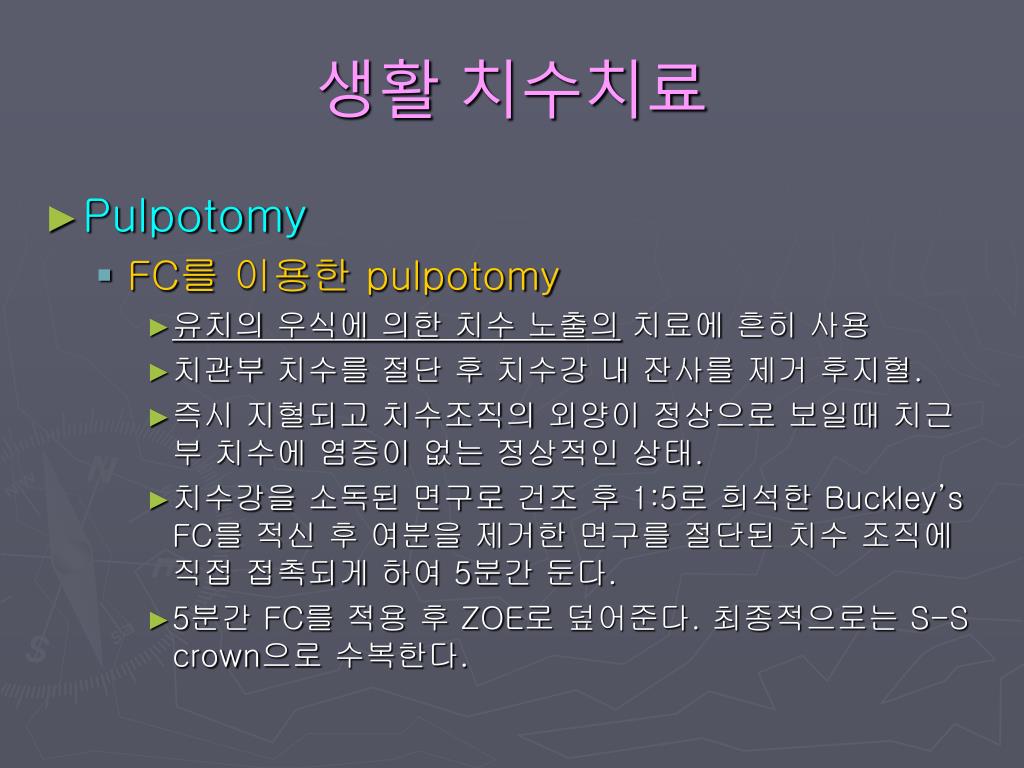 생활 치수치료

►Pulpotomy

▪ FC를 이용한 pulpotomy

►유치의 우식에 의한 치수 노출의 치료에 흔히 사용

►치관부 치수를 절단 후 치수강 내 잔사를 제거 후지혈.

►즉시 지혈되고 치수조직의 외양이 정상으로 보일때 치근부 치수에 염증이 없는 정상적인 상태.

►치수강을 소독된 면구로 건조 후 1:5로 희석한 Buckley's FC를 적신 후 여분을 제거한 면구를 절단된 치수 조직에 직접 접촉되게 하여 5분간 둔다.

►5분간 FC를 적용 후 ZOE로 덮어준다. 최종적으로는 S-S crown으로 수복한다.